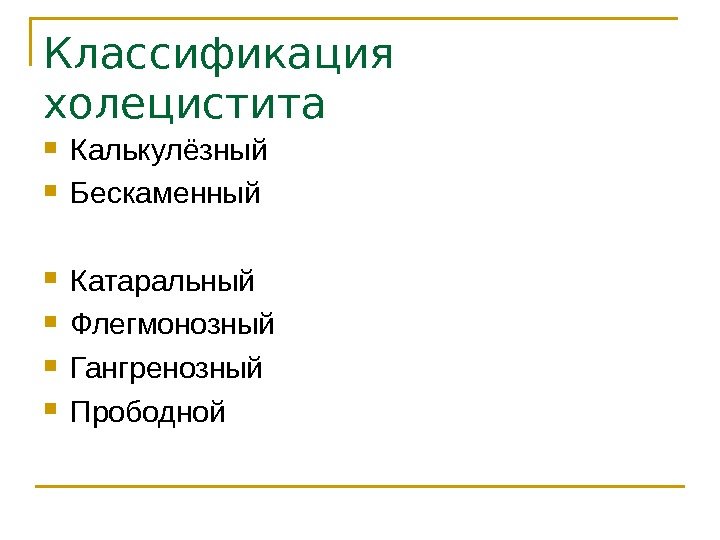 Классификация холецистита

- Калькулёзный
- Бескаменный

- Катаральный
- Флегмонозный
- Гангренозный
- Прободной